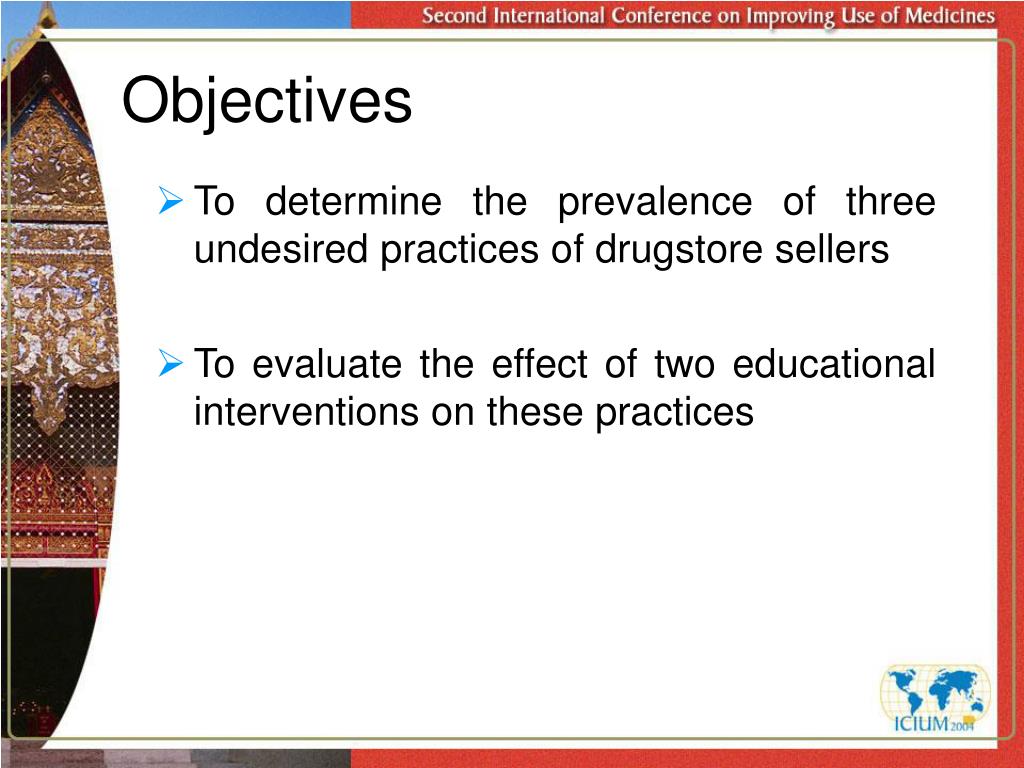 Second International Conference on Improving Use of Medicines

Objectives

➢ To determine the prevalence of three undesired practices of drugstore sellers

➢ To evaluate the effect of two educational interventions on these practices

ICIUM 2004